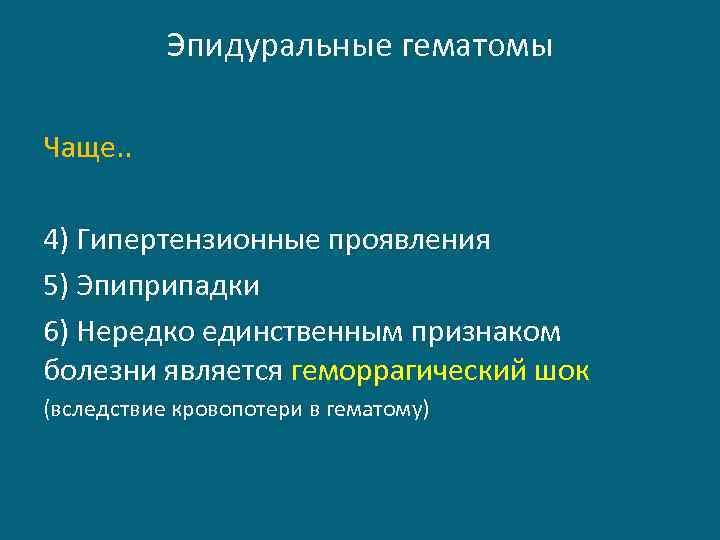 Эпидуральные гематомы

Чаще..

4) Гипертензионные проявления

5) Эпиприпадки

6) Нередко единственным признаком болезни является геморрагический шок (вследствие кровопотери в гематому)